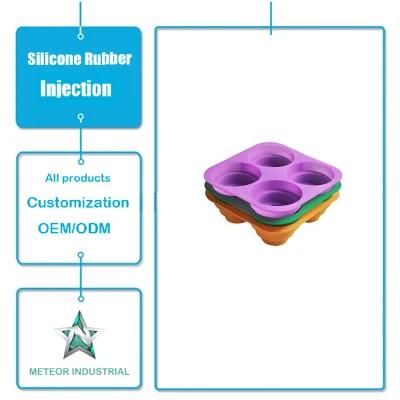 Silicone Rubber
Injection

All products
Customization
OEM/ODM

METEOR INDUSTRIAL